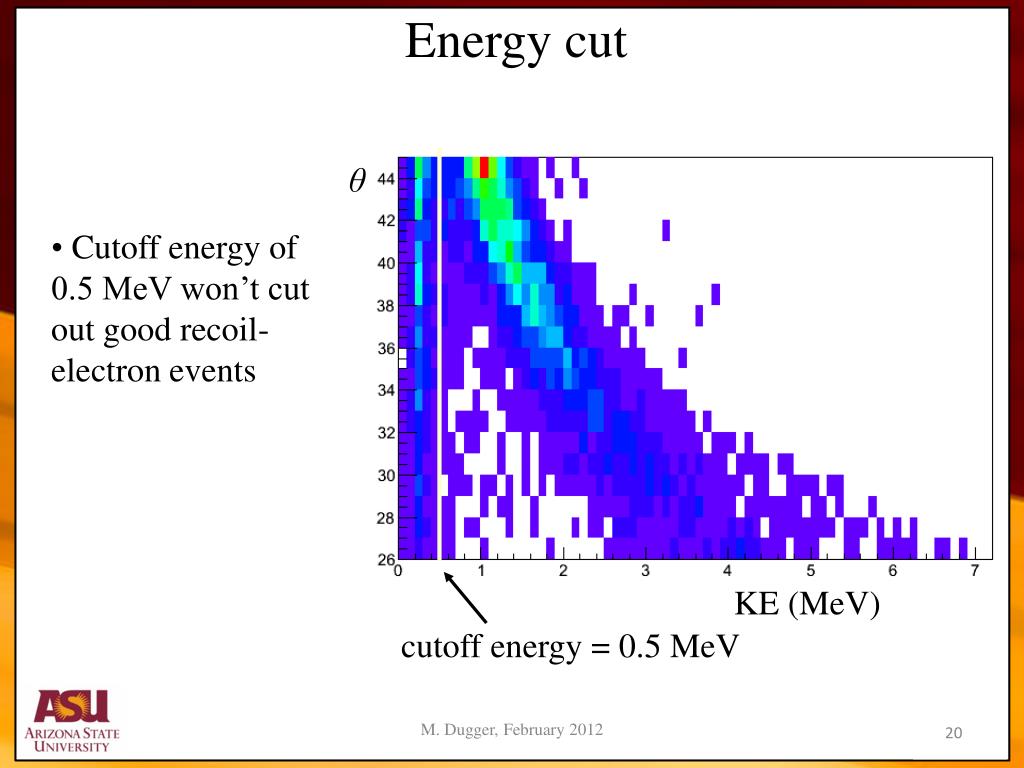 Energy cut

• Cutoff energy of 0.5 MeV won't cut out good recoil-electron events

$\theta$

44
42
40
38
36
34
32
30
28
26

0 1 2 3 4 5 6 7

KE (MeV)

cutoff energy = 0.5 MeV

ASU
ARIZONA STATE UNIVERSITY

M. Dugger, February 2012

20